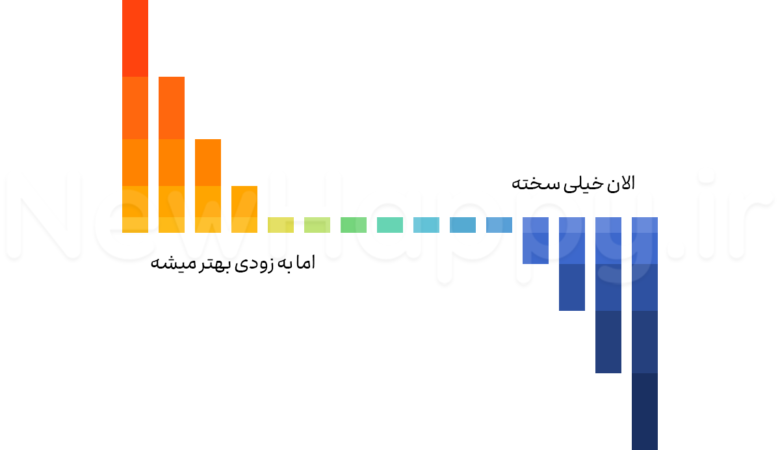 الان خیلی سخته

اما به زودی بهتر میشه

NewHappy.ir